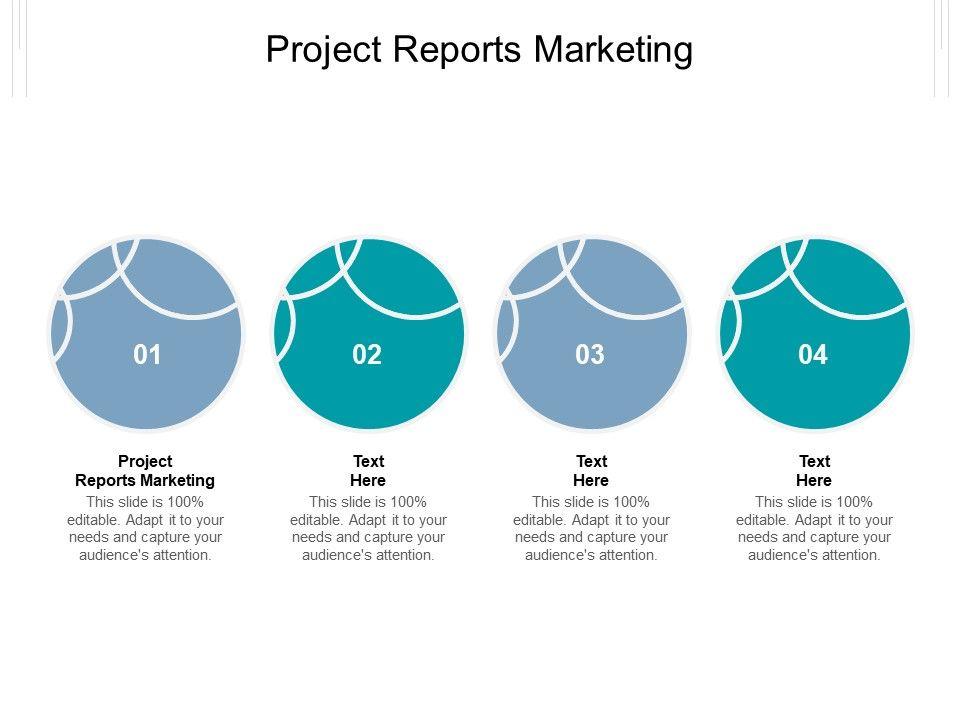 Project Reports Marketing

01

Project Reports Marketing
This slide is 100% editable. Adapt it to your needs and capture your audience's attention.

02

Text Here
This slide is 100% editable. Adapt it to your needs and capture your audience's attention.

03

Text Here
This slide is 100% editable. Adapt it to your needs and capture your audience's attention.

04

Text Here
This slide is 100% editable. Adapt it to your needs and capture your audience's attention.